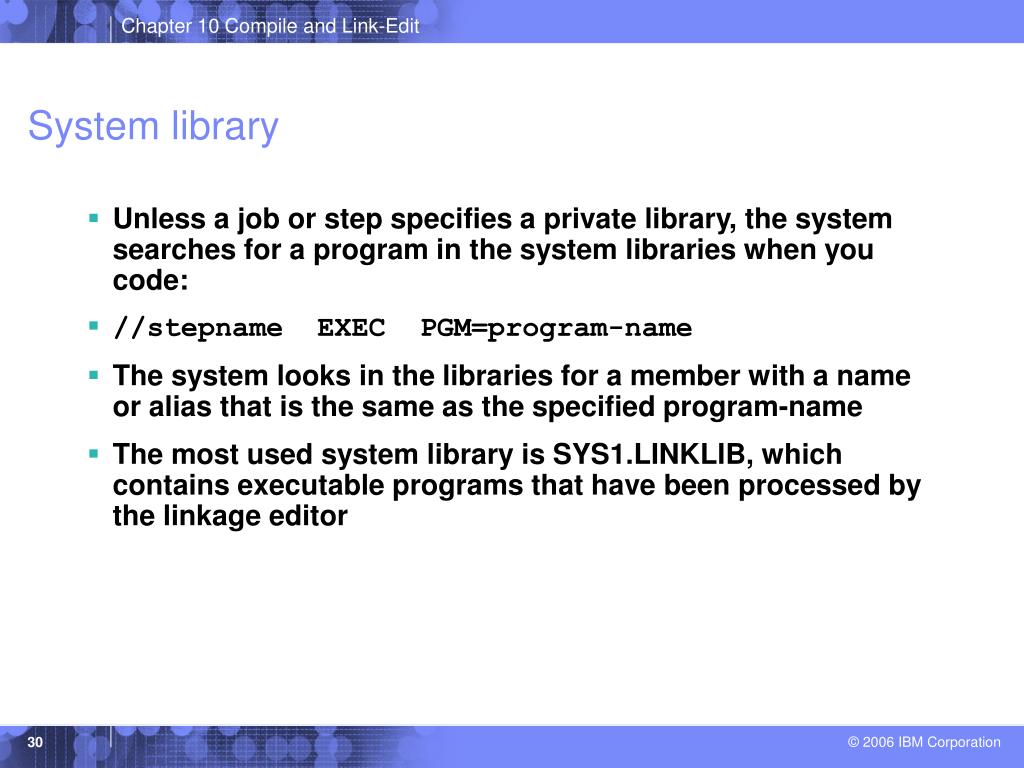 Chapter 10 Compile and Link-Edit

System library

▪ Unless a job or step specifies a private library, the system searches for a program in the system libraries when you code:

▪ //stepname  EXEC  PGM=program-name

▪ The system looks in the libraries for a member with a name or alias that is the same as the specified program-name

▪ The most used system library is SYS1.LINKLIB, which contains executable programs that have been processed by the linkage editor

30

© 2006 IBM Corporation